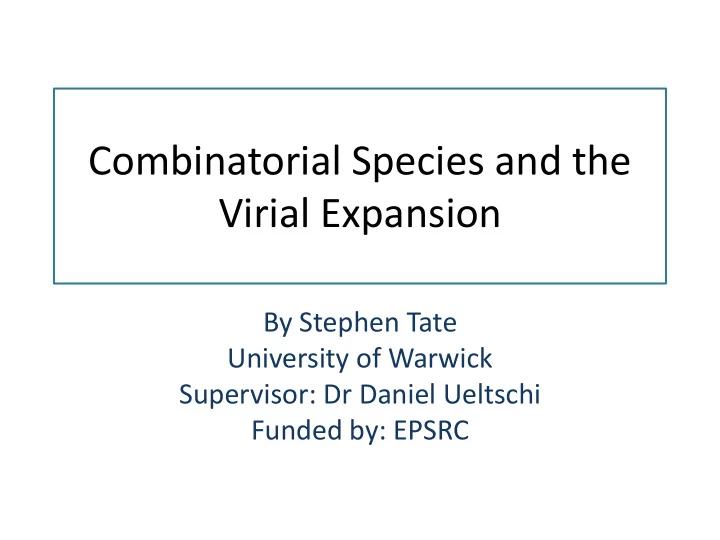 Combinatorial Species and the Virial Expansion

By Stephen Tate
University of Warwick
Supervisor: Dr Daniel Ueltschi
Funded by: EPSRC